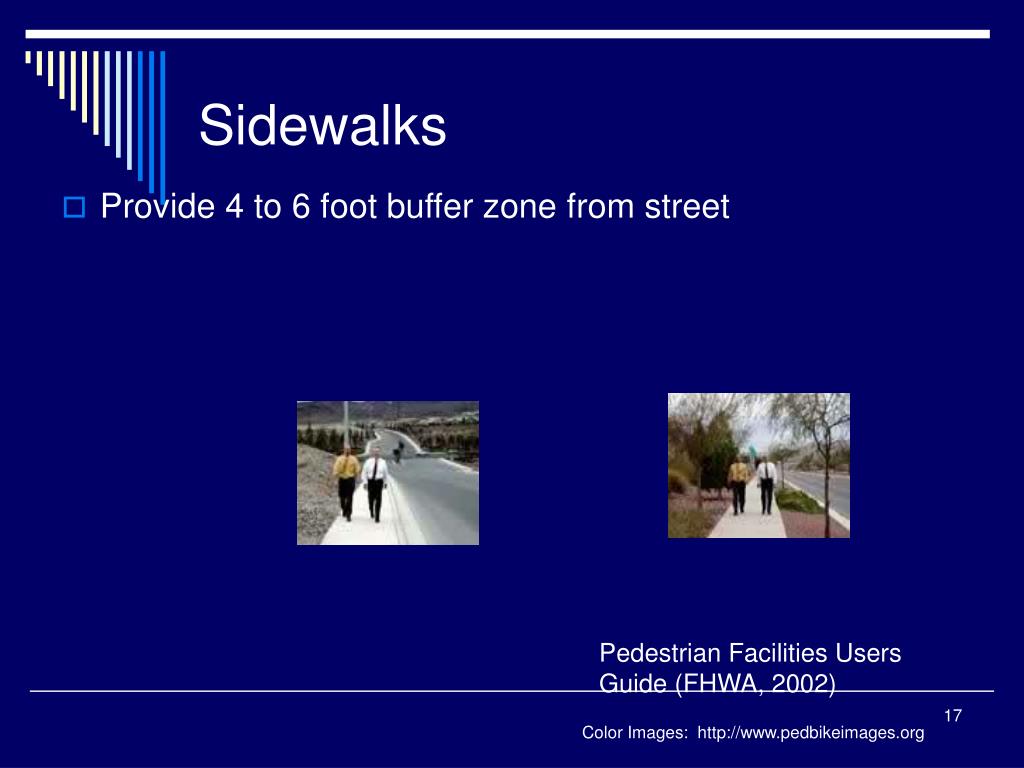 Sidewalks

Provide 4 to 6 foot buffer zone from street

Pedestrian Facilities Users Guide (FHWA, 2002)

17

Color Images: http://www.pedbikeimages.org